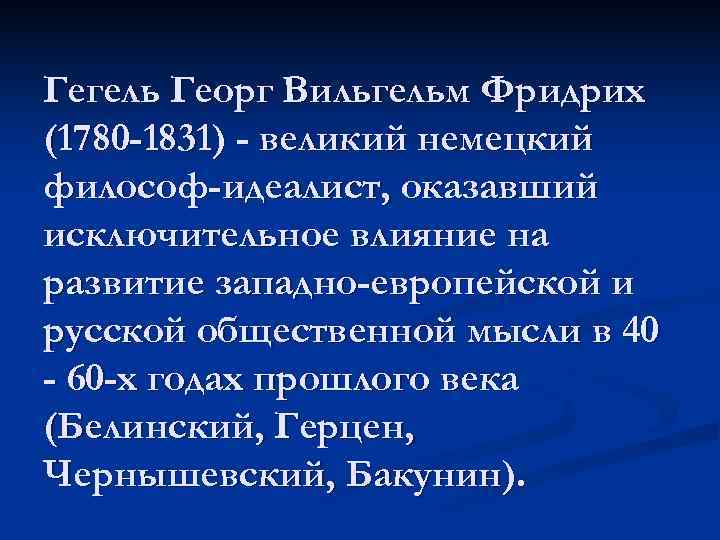 Гегель Георг Вильгельм Фридрих (1780-1831) - великий немецкий философ-идеалист, оказавший исключительное влияние на развитие западно-европейской и русской общественной мысли в 40 - 60-х годах прошлого века (Белинский, Герцен, Чернышевский, Бакунин).